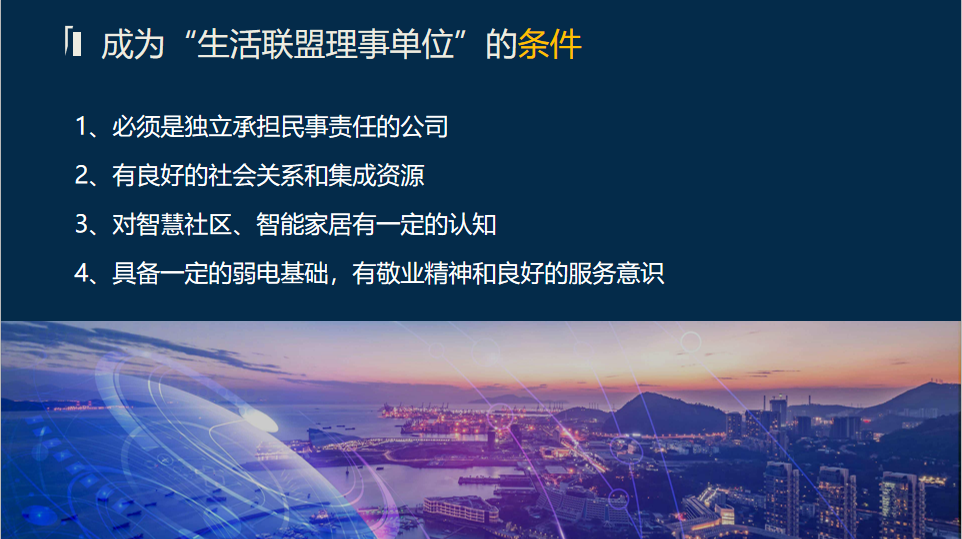 成为“生活联盟理事单位”的条件

1、必须是独立承担民事责任的公司

2、有良好的社会关系和集成资源

3、对智慧社区、智能家居有一定的认知

4、具备一定的弱电基础，有敬业精神和良好的服务意识